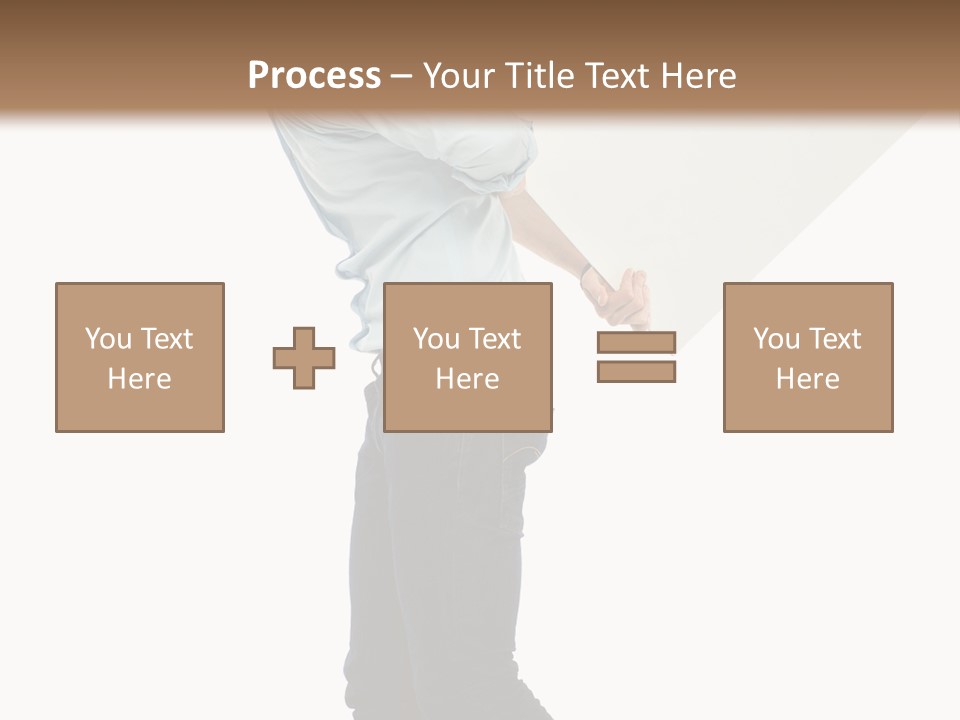 Process – Your Title Text Here

You Text Here

You Text Here

You Text Here